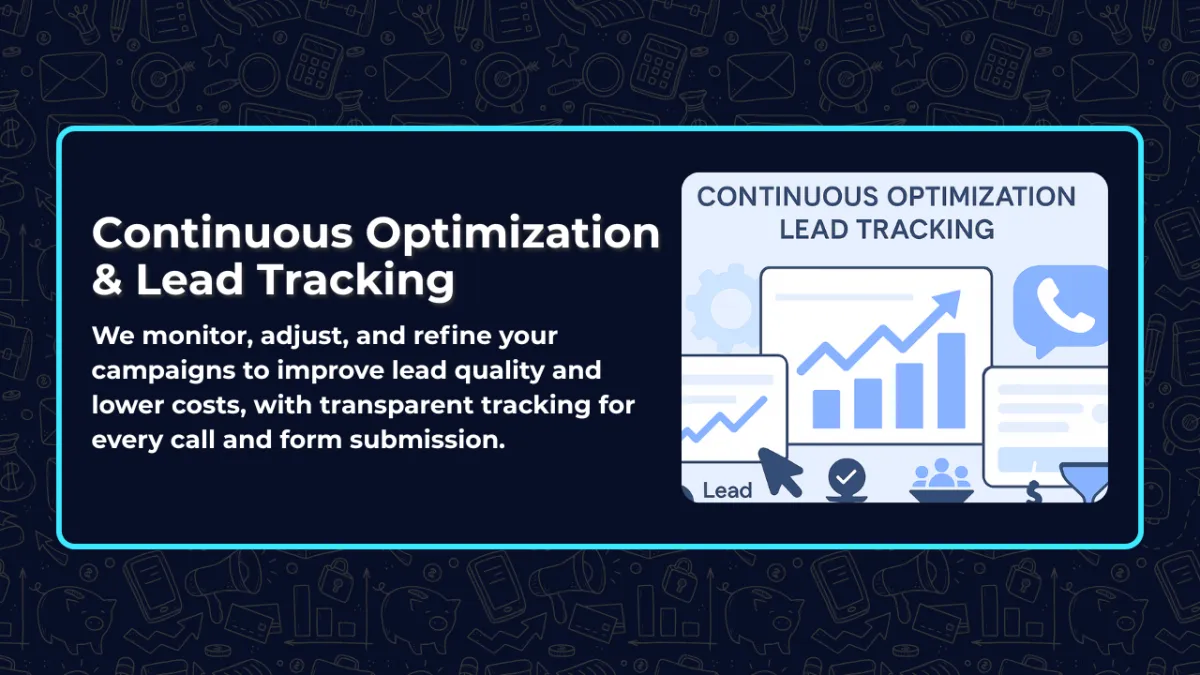 Continuous Optimization & Lead Tracking

We monitor, adjust, and refine your campaigns to improve lead quality and lower costs, with transparent tracking for every call and form submission.

CONTINUOUS OPTIMIZATION
LEAD TRACKING

Lead